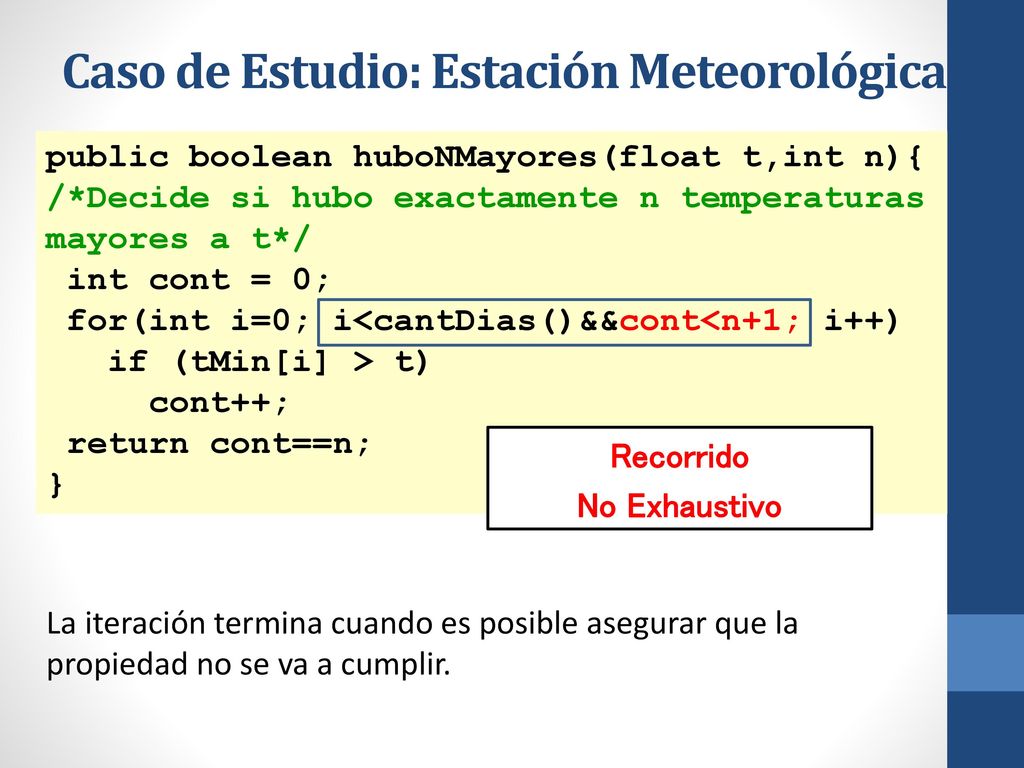 Caso de Estudio: Estación Meteorológica

public boolean huboNMayores(float t,int n){
/*Decide si hubo exactamente n temperaturas mayores a t*/
 int cont = 0;
 for(int i=0; i<cantDias()&&cont<n+1; i++)
   if (tMin[i] > t)
     cont++;
 return cont==n;
}

Recorrido
No Exhaustivo

La iteración termina cuando es posible asegurar que la propiedad no se va a cumplir.